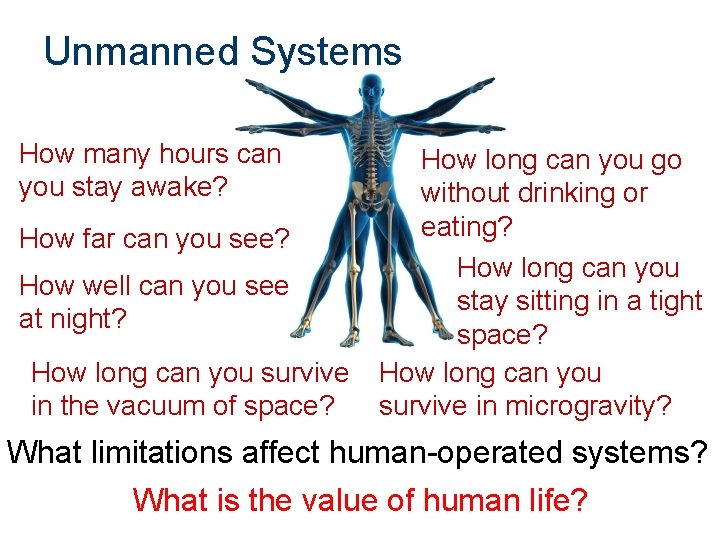 Unmanned Systems

How many hours can you stay awake?

How far can you see?

How well can you see at night?

How long can you go without drinking or eating?

How long can you stay sitting in a tight space?

How long can you survive in the vacuum of space?

How long can you survive in microgravity?

What limitations affect human-operated systems?

What is the value of human life?